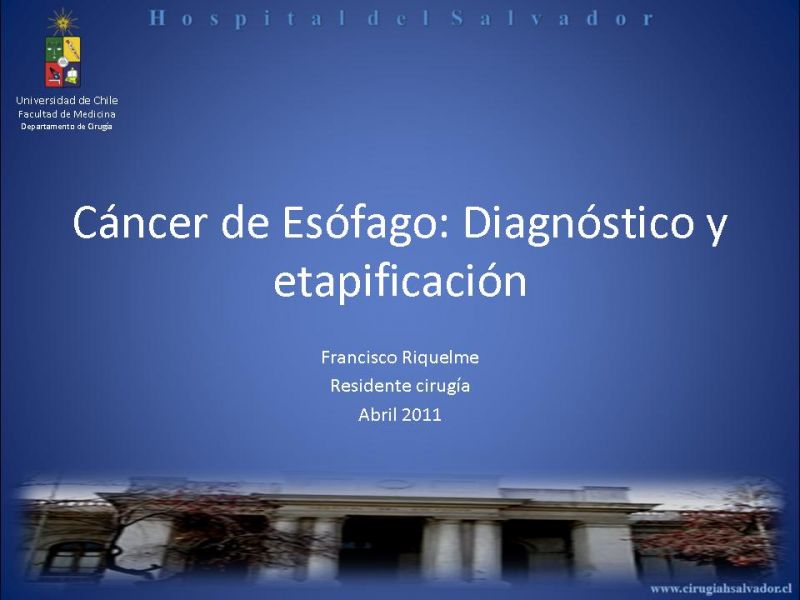 Hospital del Salvador

Universidad de Chile
Facultad de Medicina
Departamento de Cirugía

Cáncer de Esófago: Diagnóstico y etapificación

Francisco Riquelme
Residente cirugía
Abril 2011

www.cirugiahsalvador.cl